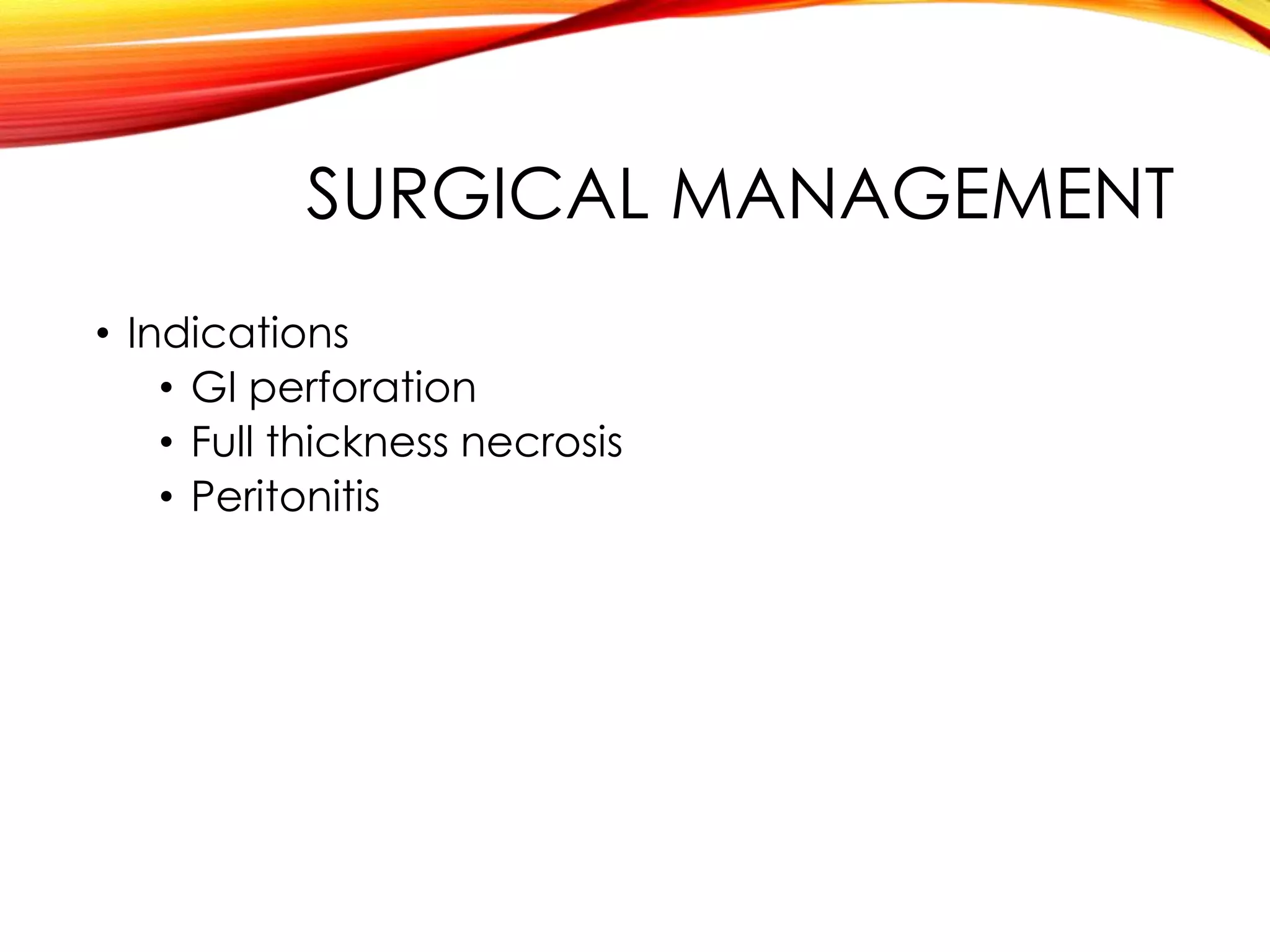 SURGICAL MANAGEMENT

• Indications
  • GI perforation
  • Full thickness necrosis
  • Peritonitis